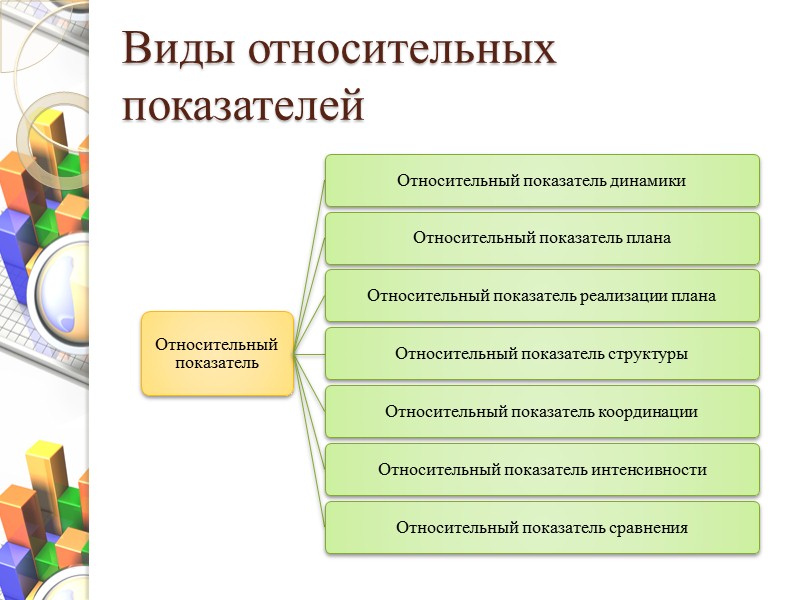 Виды относительных показателей

Относительный показатель

Относительный показатель динамики

Относительный показатель плана

Относительный показатель реализации плана

Относительный показатель структуры

Относительный показатель координации

Относительный показатель интенсивности

Относительный показатель сравнения